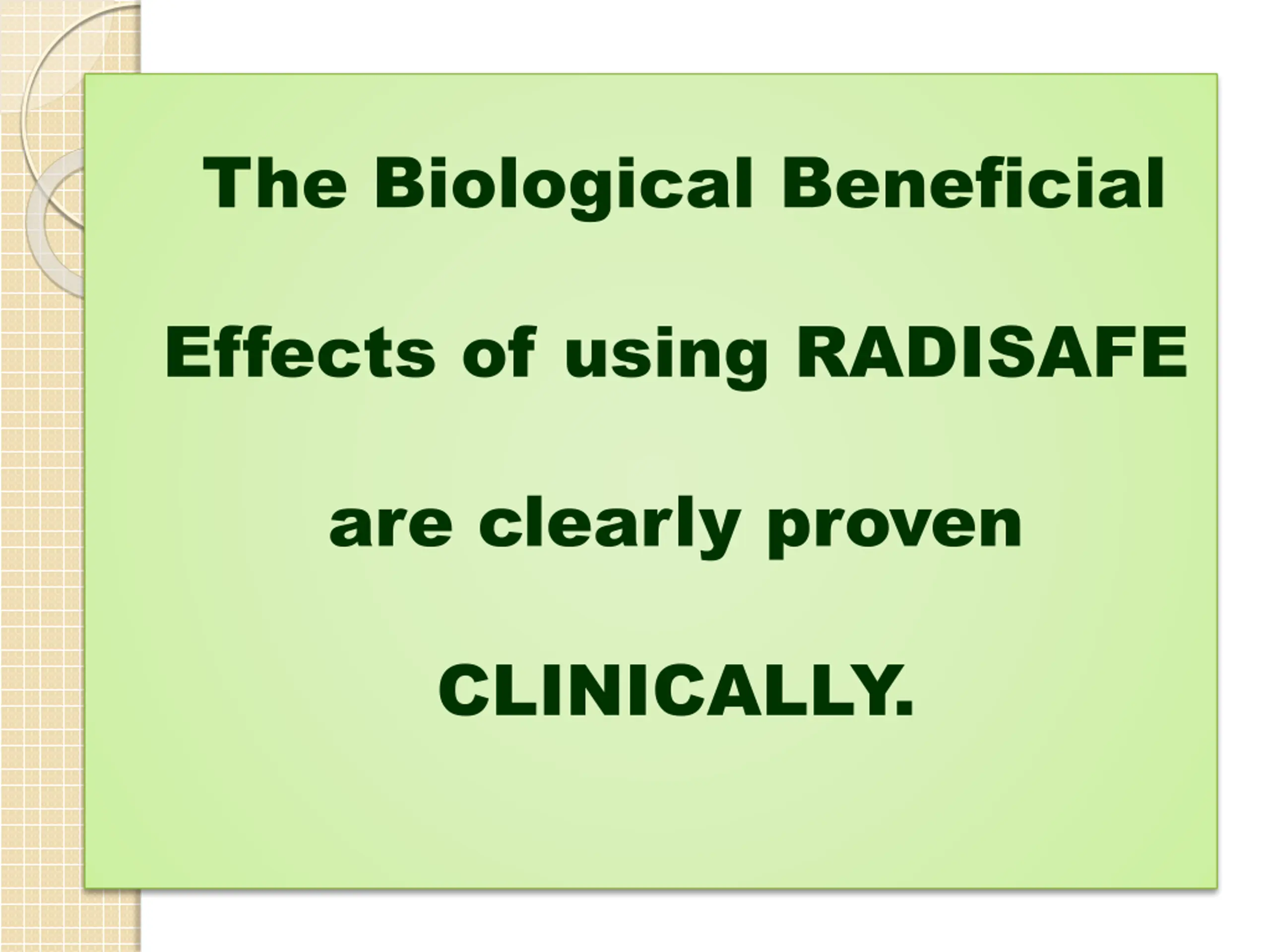 The Biological Beneficial Effects of using RADISAFE are clearly proven CLINICALLY.